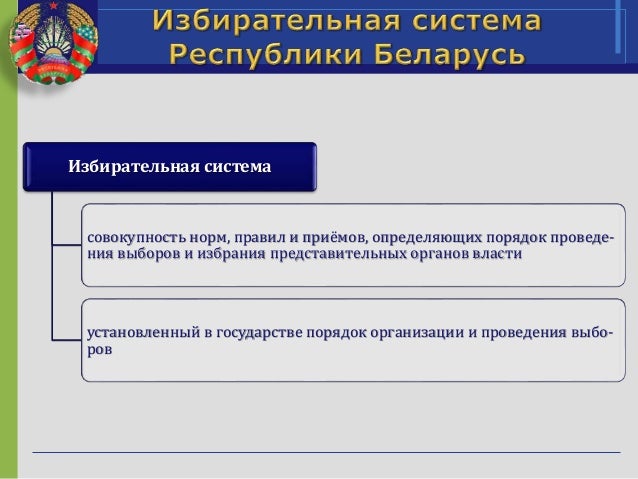 Избирательная система Республики Беларусь

Избирательная система

совокупность норм, правил и приёмов, определяющих порядок проведения выборов и избрания представительных органов власти

установленный в государстве порядок организации и проведения выборов